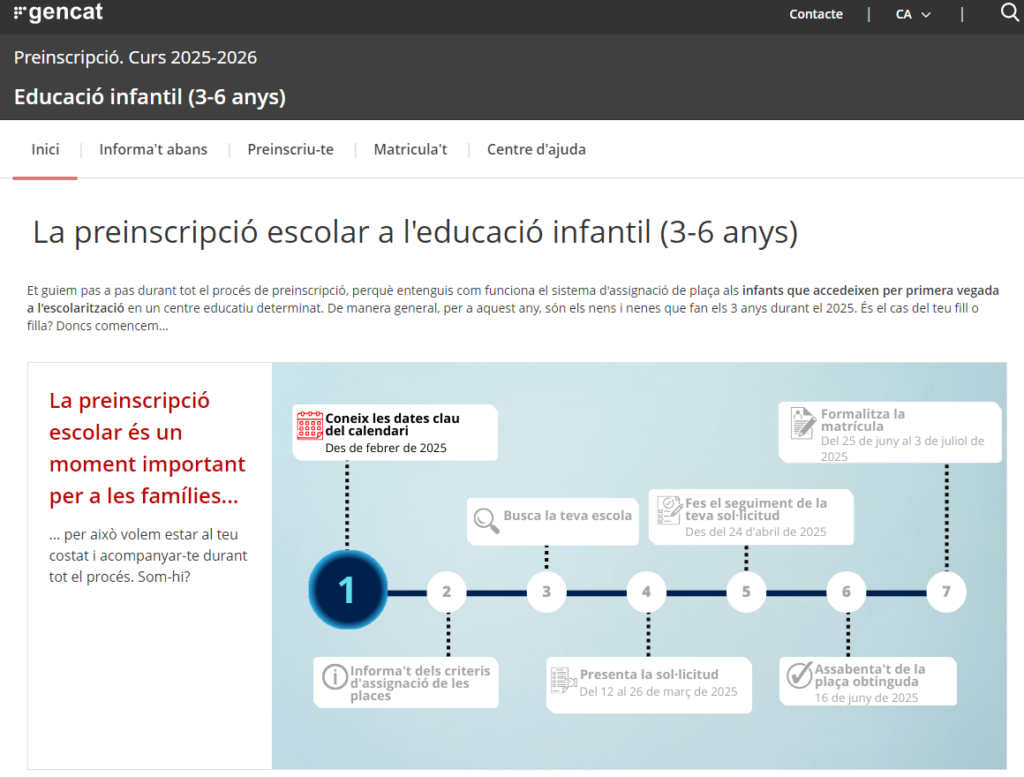 gencat

Contacte | CA |

Preinscripció. Curs 2025-2026

Educació infantil (3-6 anys)

Inici | Informa't abans | Preinscriu-te | Matricula't | Centre d'ajuda

La preinscripció escolar a l'educació infantil (3-6 anys)

Et guiem pas a pas durant tot el procés de preinscripció, perquè entenguis com funciona el sistema d'assignació de plaça als infants que accedeixen per primera vegada a l'escolarització en un centre educatiu determinat. De manera general, per a aquest any, són els nens i nenes que fan els 3 anys durant el 2025. És el cas del teu fill o filla? Doncs comencem...

La preinscripció escolar és un moment important per a les famílies...

... per això volem estar al teu costat i acompanyar-te durant tot el procés. Som-hi?

Coneix les dates clau del calendari
Des de febrer de 2025

Busca la teva escola

Fes el seguiment de la teva sol·licitud
Des del 24 d'abril de 2025

Formalitza la matrícula
Del 25 de juny al 3 de juliol de 2025

1 2 3 4 5 6 7

Informa't dels criteris d'assignació de les places

Presenta la sol·licitud
Del 12 al 26 de març de 2025

Assabenta't de la plaça obtinguda
16 de juny de 2025